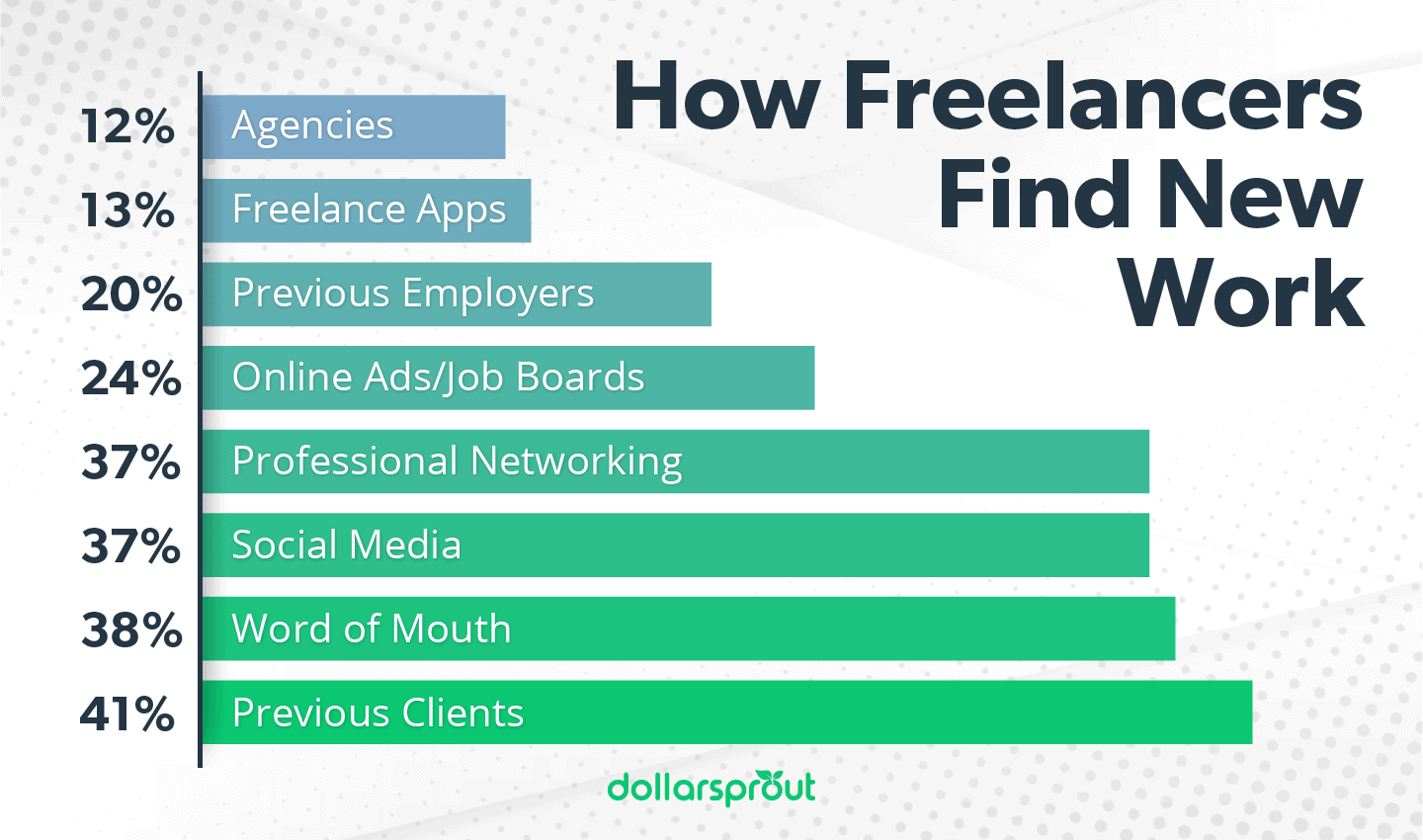 How Freelancers Find New Work

12% Agencies
13% Freelance Apps
20% Previous Employers
24% Online Ads/Job Boards
37% Professional Networking
37% Social Media
38% Word of Mouth
41% Previous Clients

dollarsprout